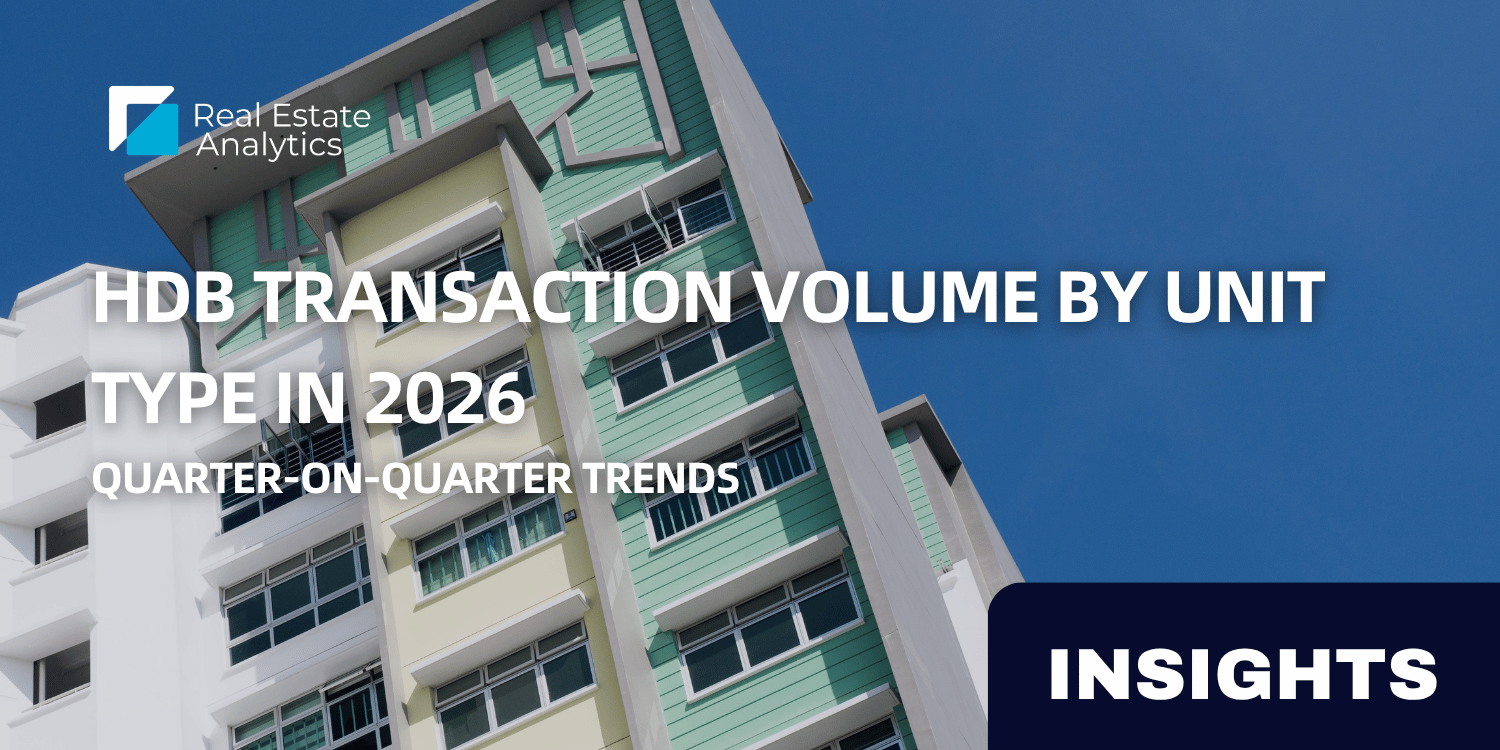 Real Estate Analytics

HDB TRANSACTION VOLUME BY UNIT TYPE IN 2026

QUARTER-ON-QUARTER TRENDS

INSIGHTS